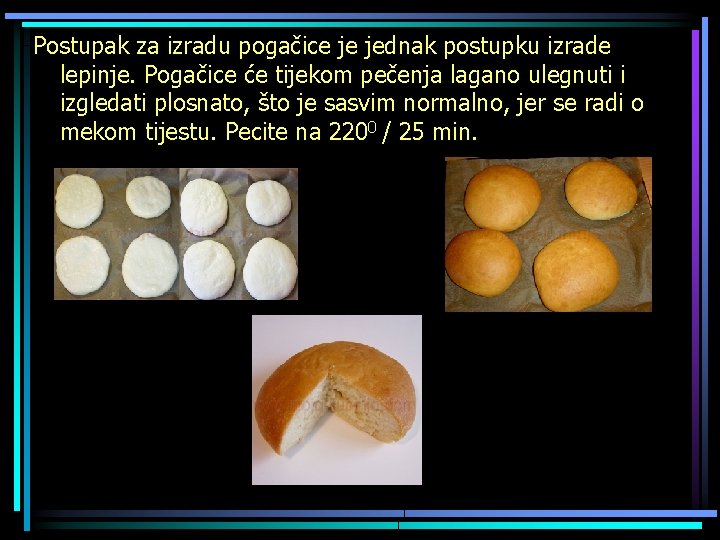 Postupak za izradu pogačice je jednak postupku izrade lepinje. Pogačice će tijekom pečenja lagano ulegnuti i izgledati plosnato, što je sasvim normalno, jer se radi o mekom tijestu. Pecite na $220^0$ / 25 min.